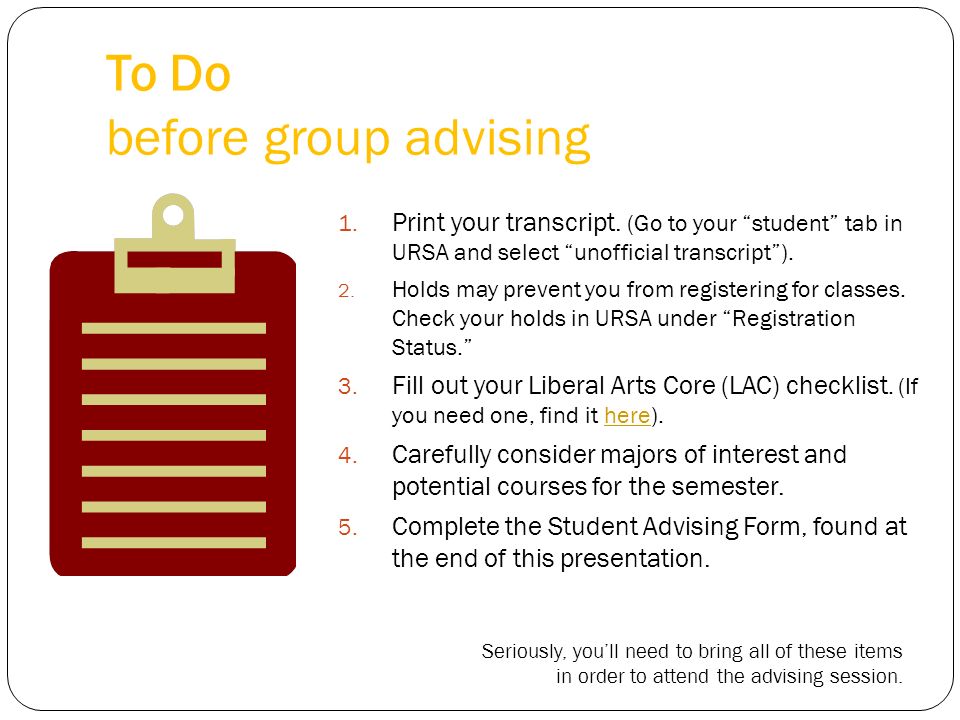 To Do
before group advising

1. Print your transcript. (Go to your “student” tab in URSA and select “unofficial transcript”).
2. Holds may prevent you from registering for classes. Check your holds in URSA under “Registration Status.”
3. Fill out your Liberal Arts Core (LAC) checklist. (If you need one, find it here).
4. Carefully consider majors of interest and potential courses for the semester.
5. Complete the Student Advising Form, found at the end of this presentation.

Seriously, you’ll need to bring all of these items in order to attend the advising session.